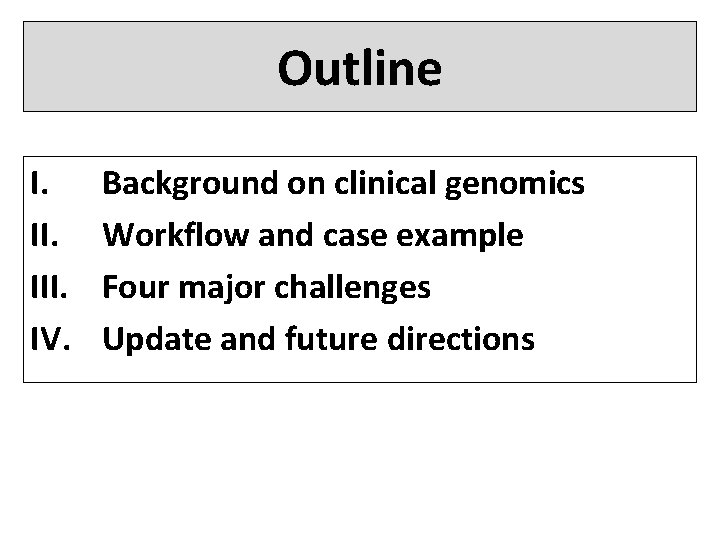 Outline

I. Background on clinical genomics
II. Workflow and case example
III. Four major challenges
IV. Update and future directions